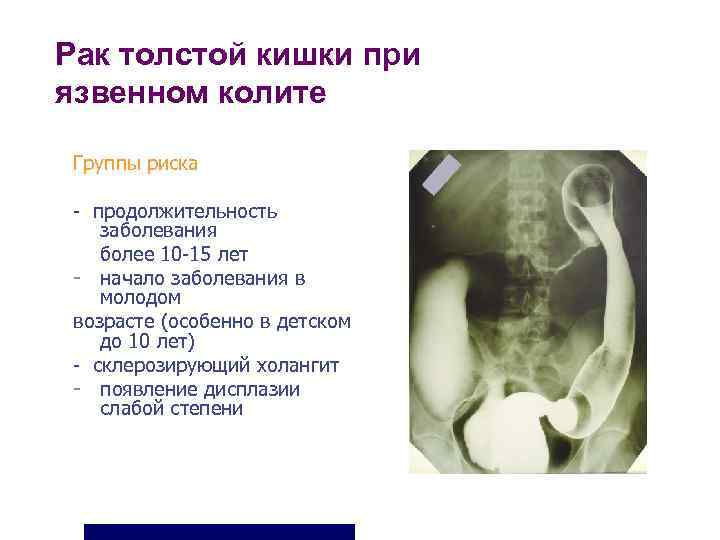 Рак толстой кишки при язвенном колите

Группы риска

- продолжительность заболевания более 10-15 лет
- начало заболевания в молодом
возрасте (особенно в детском до 10 лет)
- склерозирующий холангит
- появление дисплазии слабой степени